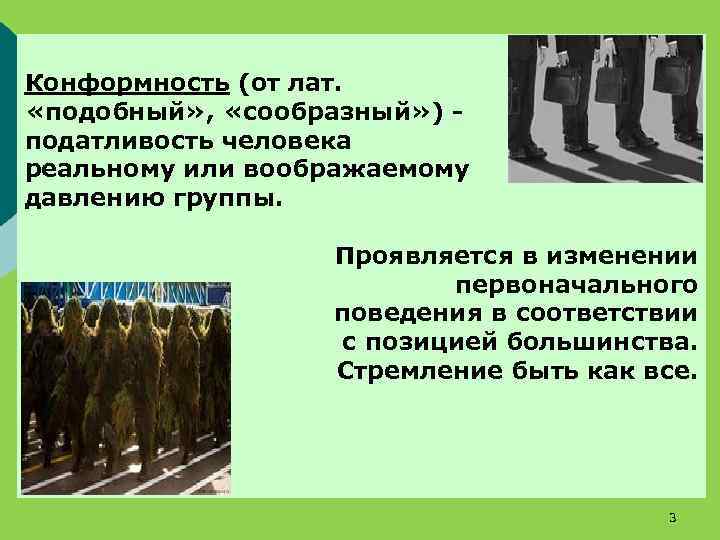 Конформность (от лат. «подобный», «сообразный») - податливость человека реальному или воображаемому давлению группы.

Проявляется в изменении первоначального поведения в соответствии с позицией большинства. Стремление быть как все.

3